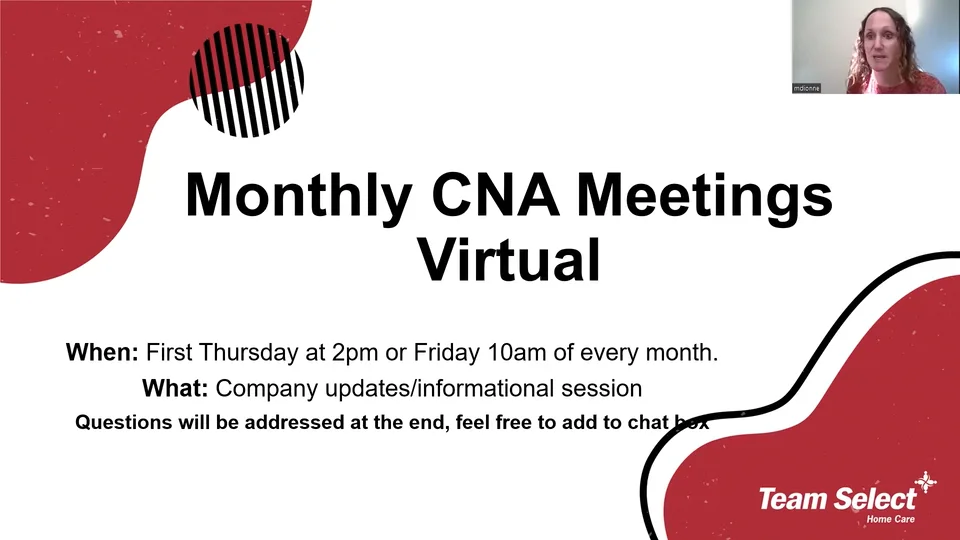 mdionne

Monthly CNA Meetings Virtual

When: First Thursday at 2pm or Friday 10am of every month.

What: Company updates/informational session

Questions will be addressed at the end, feel free to add to chat box

Team Select
Home Care